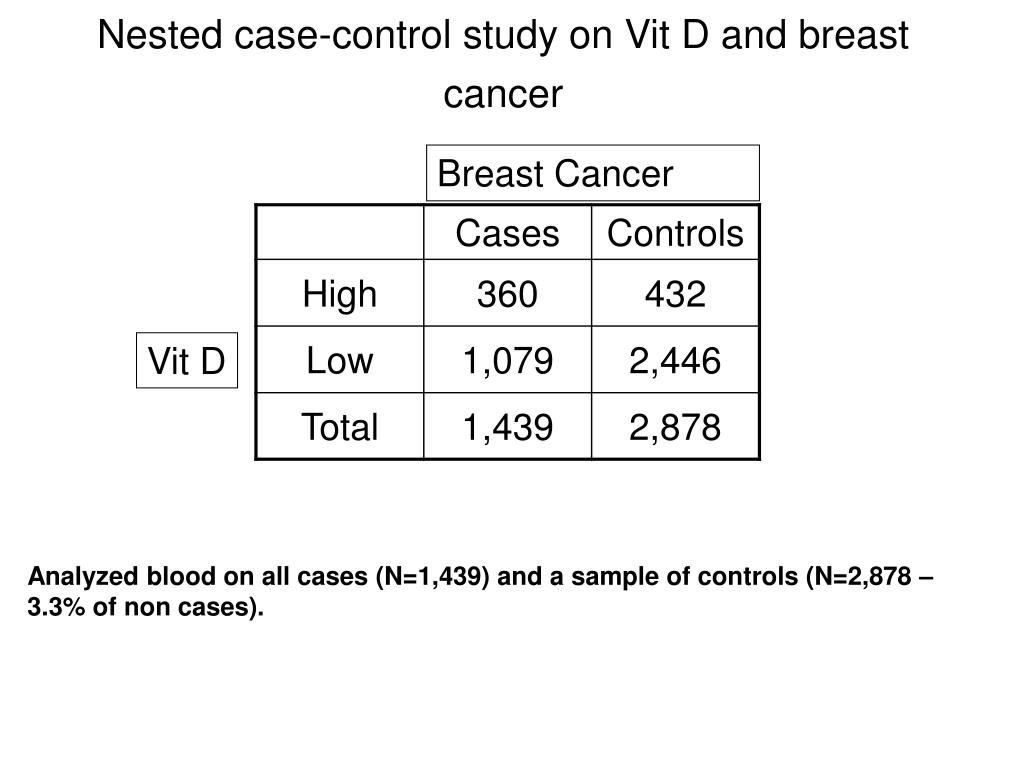 Nested case-control study on Vit D and breast cancer

Breast Cancer

Vit D

|  | Cases | Controls |
|---|---|---|
| High | 360 | 432 |
| Low | 1,079 | 2,446 |
| Total | 1,439 | 2,878 |

Analyzed blood on all cases (N=1,439) and a sample of controls (N=2,878 – 3.3% of non cases).